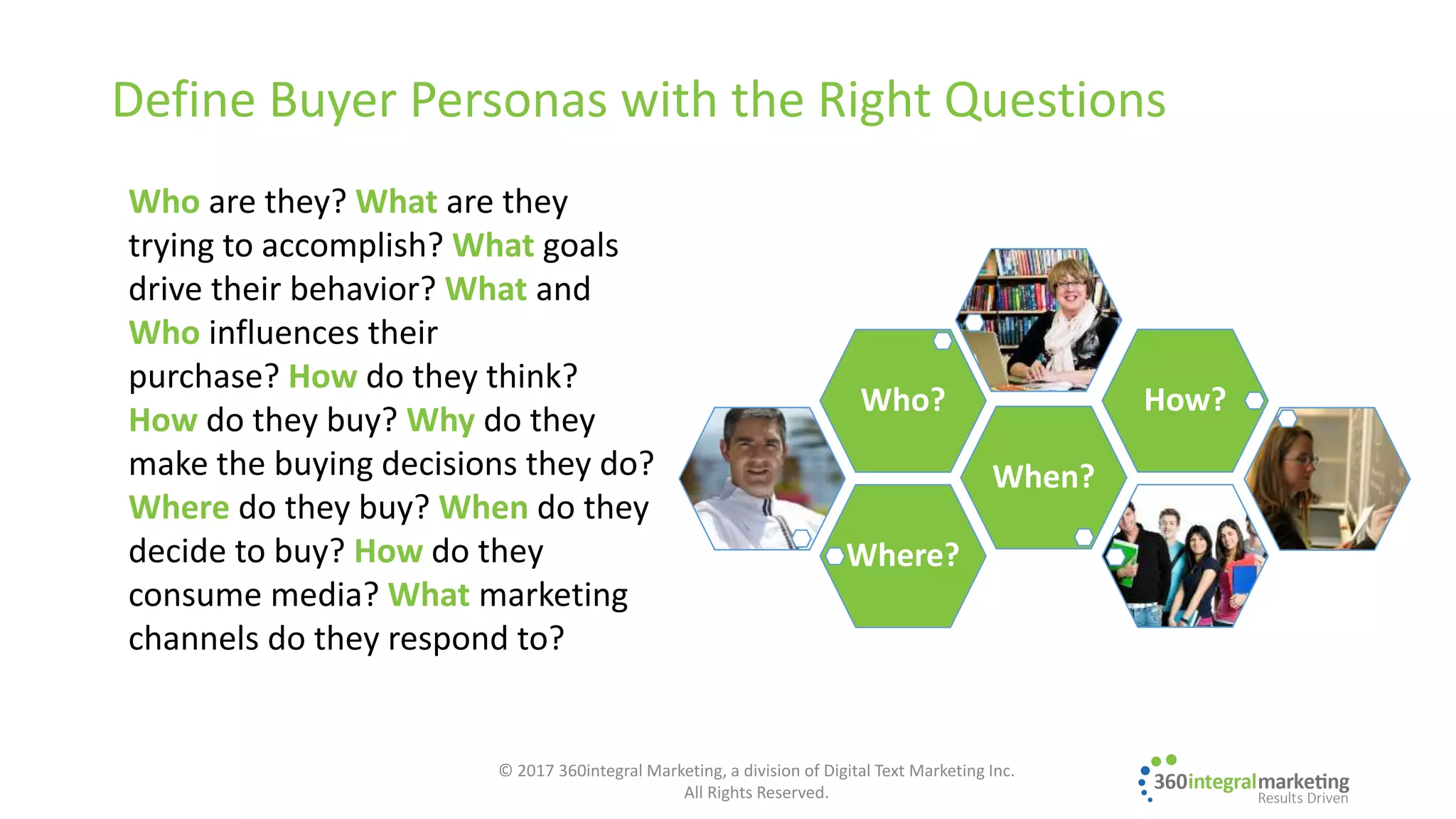 Define Buyer Personas with the Right Questions

Who are they? What are they trying to accomplish? What goals drive their behavior? What and Who influences their purchase? How do they think? How do they buy? Why do they make the buying decisions they do? Where do they buy? When do they decide to buy? How do they consume media? What marketing channels do they respond to?

Who?

How?

When?

Where?

© 2017 360integral Marketing, a division of Digital Text Marketing Inc.
All Rights Reserved.

360integralmarketing
Results Driven